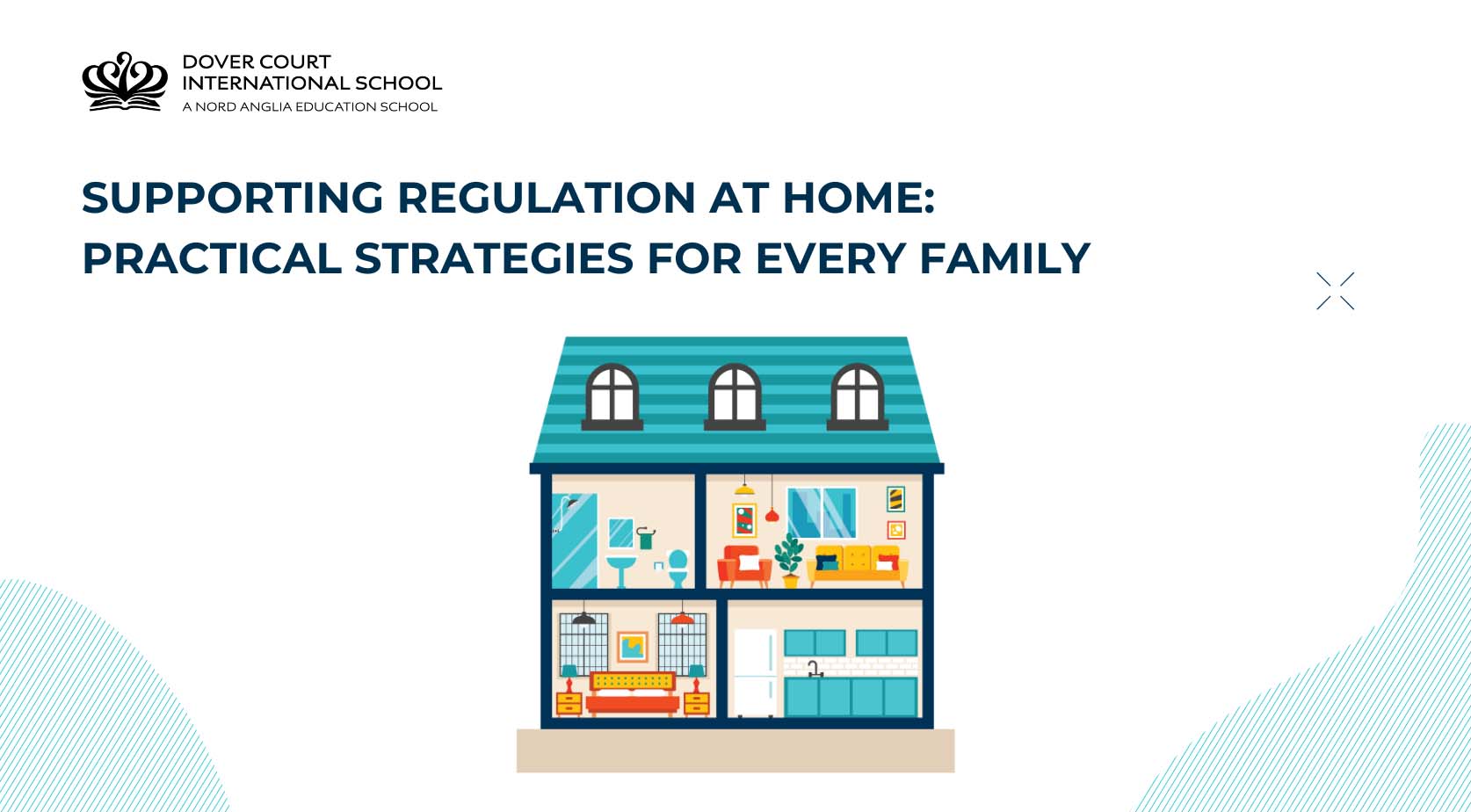 DOVER COURT
INTERNATIONAL SCHOOL
A NORD ANGLIA EDUCATION SCHOOL

SUPPORTING REGULATION AT HOME:
PRACTICAL STRATEGIES FOR EVERY FAMILY